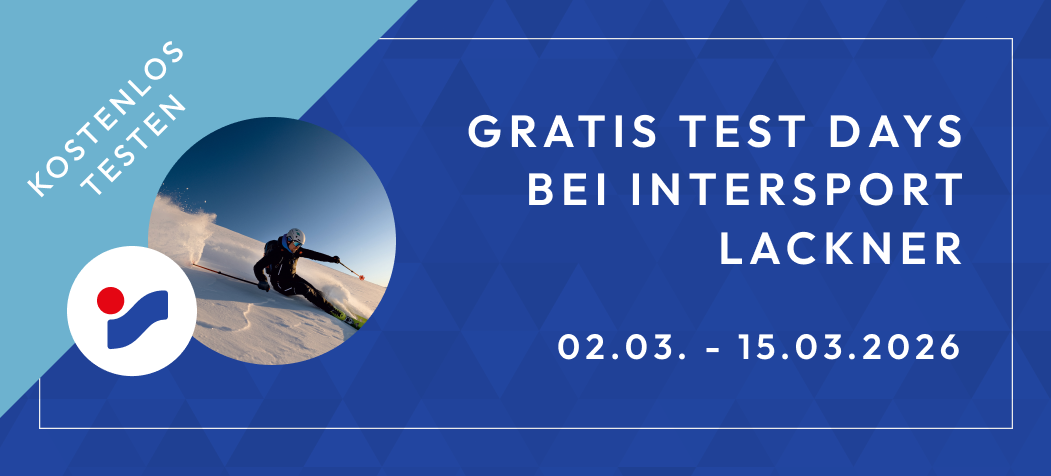 KOSTENLOS TESTEN

GRATIS TEST DAYS BEI INTERSPORT LACKNER

02.03. - 15.03.2026